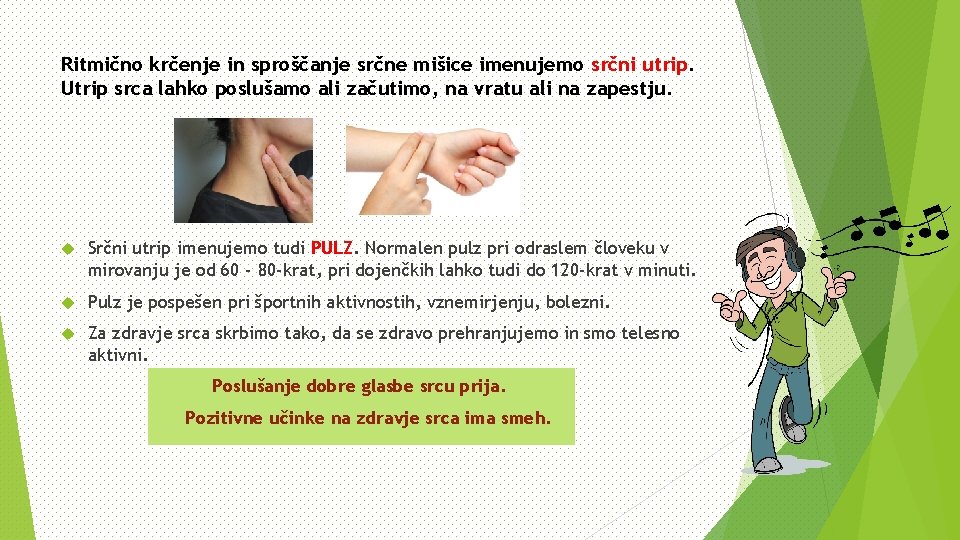 Ritmično krčenje in sproščanje srčne mišice imenujemo srčni utrip. Utrip srca lahko poslušamo ali začutimo, na vratu ali na zapestju.

Srčni utrip imenujemo tudi PULZ. Normalen pulz pri odraslem človeku v mirovanju je od 60 - 80-krat, pri dojenčkih lahko tudi do 120-krat v minuti.

Pulz je pospešen pri športnih aktivnostih, vznemirjenju, bolezni.

Za zdravje srca skrbimo tako, da se zdravo prehranjujemo in smo telesno aktivni.

Poslušanje dobre glasbe srcu prija.

Pozitivne učinke na zdravje srca ima smeh.